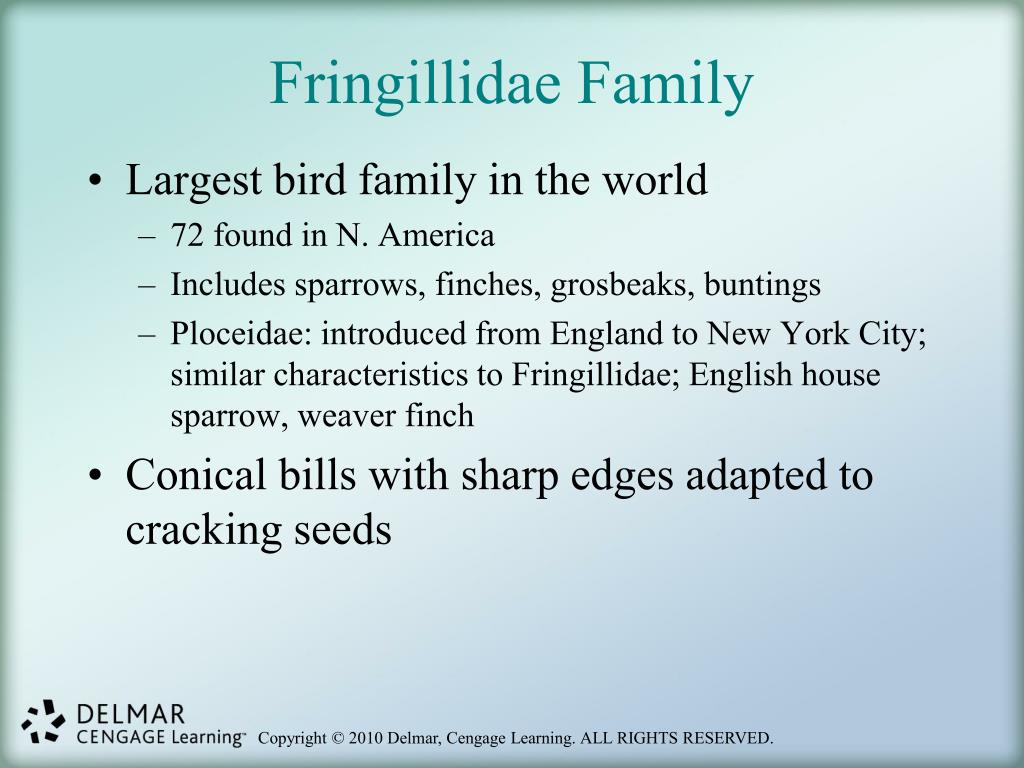 Fringillidae Family

• Largest bird family in the world
– 72 found in N. America
– Includes sparrows, finches, grosbeaks, buntings
– Ploceidae: introduced from England to New York City; similar characteristics to Fringillidae; English house sparrow, weaver finch

• Conical bills with sharp edges adapted to cracking seeds

DELMAR
CENGAGE Learning™ Copyright © 2010 Delmar, Cengage Learning. ALL RIGHTS RESERVED.